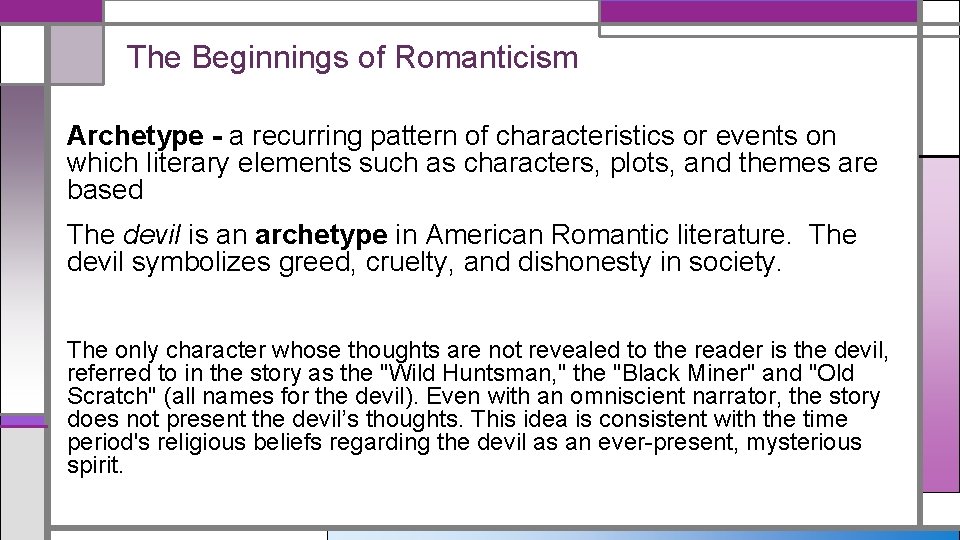 The Beginnings of Romanticism

Archetype - a recurring pattern of characteristics or events on which literary elements such as characters, plots, and themes are based

The devil is an archetype in American Romantic literature. The devil symbolizes greed, cruelty, and dishonesty in society.

The only character whose thoughts are not revealed to the reader is the devil, referred to in the story as the "Wild Huntsman," the "Black Miner" and "Old Scratch" (all names for the devil). Even with an omniscient narrator, the story does not present the devil's thoughts. This idea is consistent with the time period's religious beliefs regarding the devil as an ever-present, mysterious spirit.